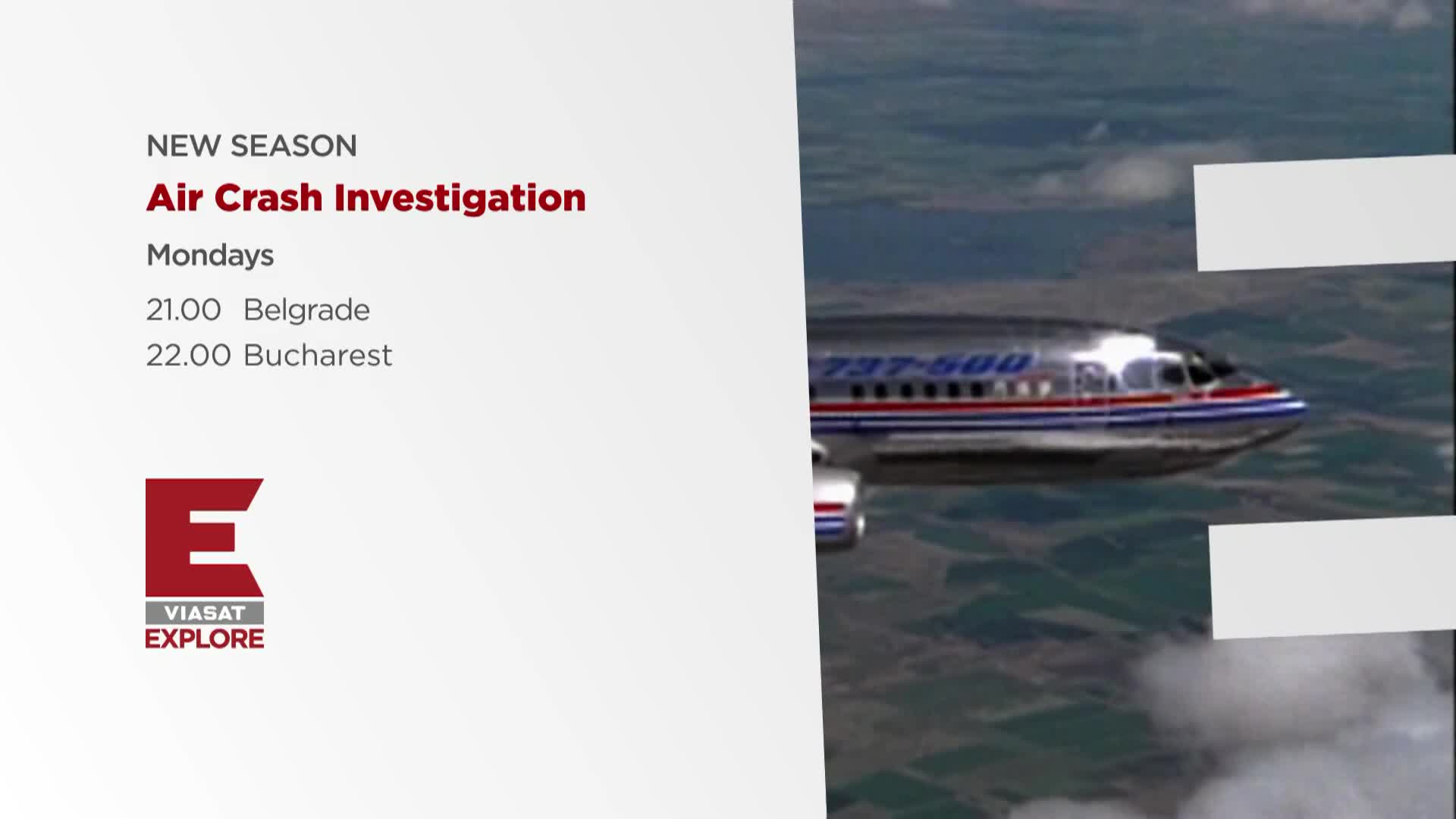 NEW SEASON
Air Crash Investigation
Mondays
21.00 Belgrade
22.00 Bucharest

E
VIASAT
EXPLORE

737-500